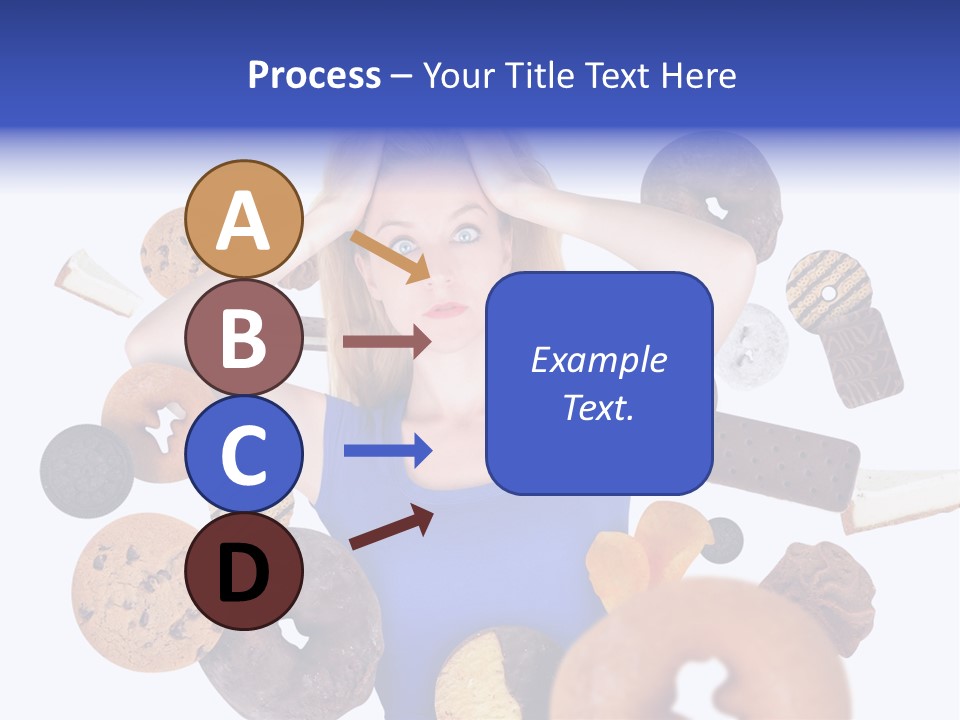 Process – Your Title Text Here

A

B

C

D

Example Text.